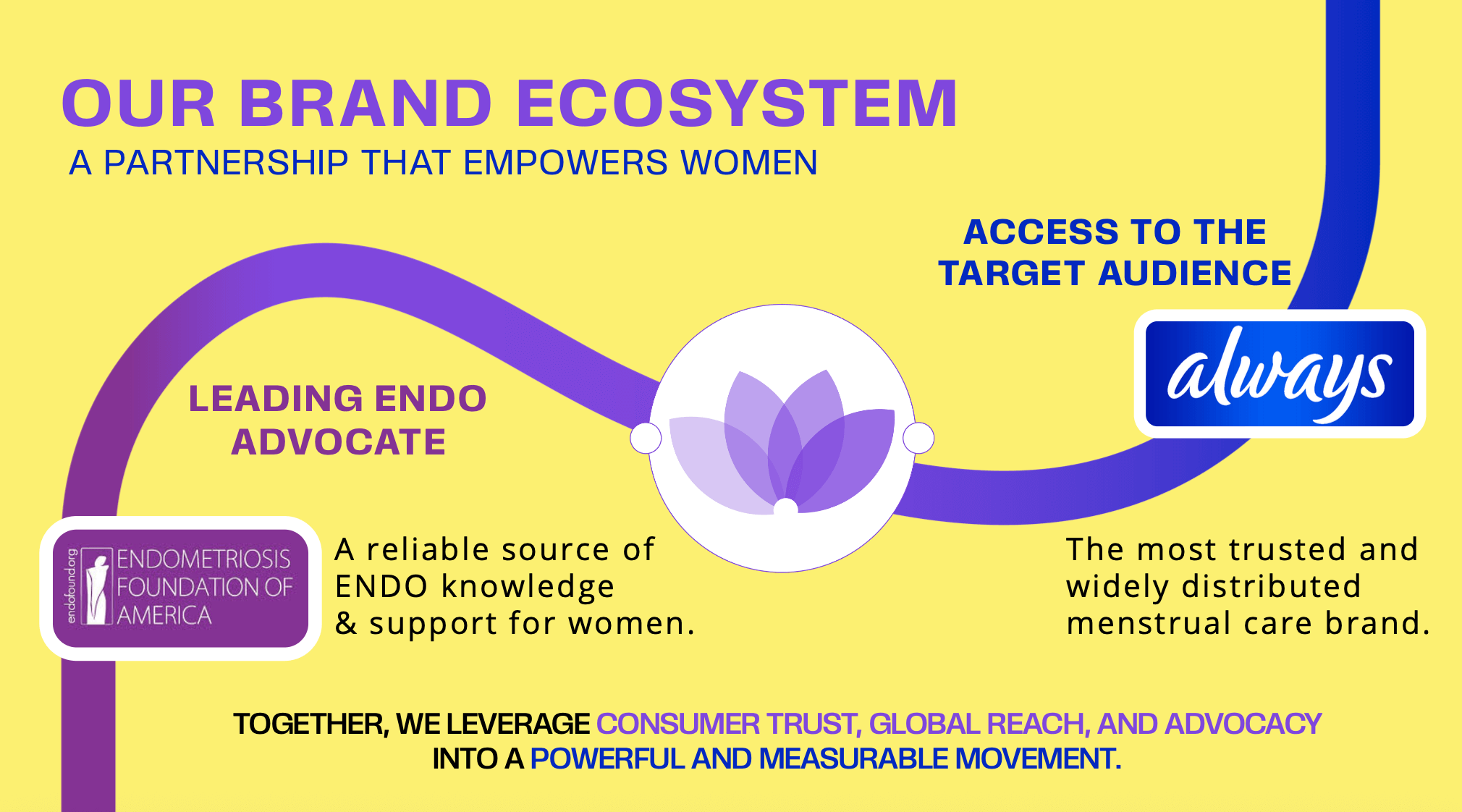 OUR BRAND ECOSYSTEM
A PARTNERSHIP THAT EMPOWERS WOMEN

ACCESS TO THE TARGET AUDIENCE

always

LEADING ENDO ADVOCATE

endofound.org ENDOMETRIOSIS FOUNDATION OF AMERICA

A reliable source of ENDO knowledge & support for women.

The most trusted and widely distributed menstrual care brand.

TOGETHER, WE LEVERAGE CONSUMER TRUST, GLOBAL REACH, AND ADVOCACY INTO A POWERFUL AND MEASURABLE MOVEMENT.